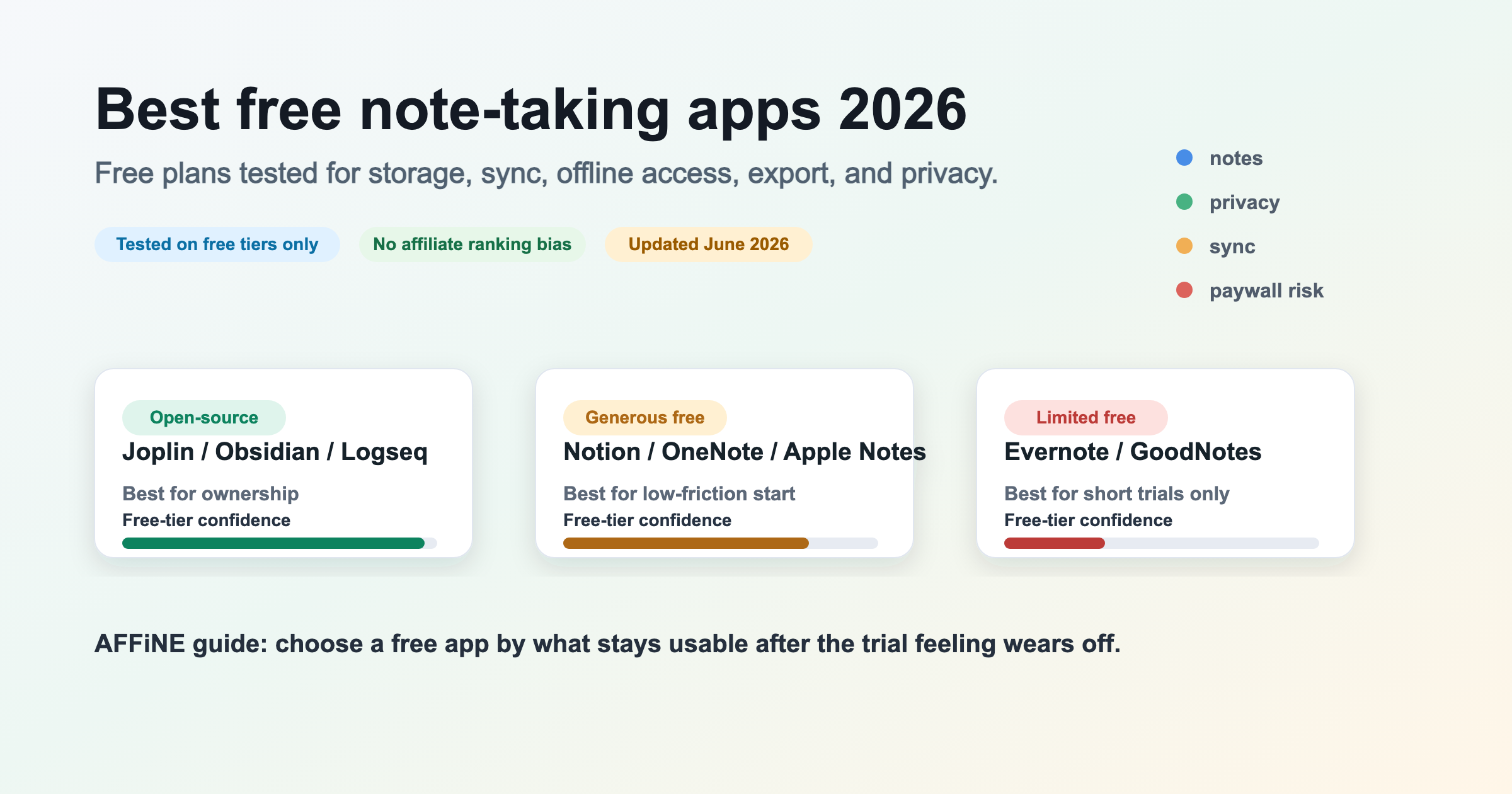 Best free note-taking apps 2026

Free plans tested for storage, sync, offline access, export, and privacy.

Tested on free tiers only

No affiliate ranking bias

Updated June 2026

notes

privacy

sync

paywall risk

Open-source

Joplin / Obsidian / Logseq

Best for ownership

Free-tier confidence

Generous free

Notion / OneNote / Apple Notes

Best for low-friction start

Free-tier confidence

Limited free

Evernote / GoodNotes

Best for short trials only

Free-tier confidence

AFFiNE guide: choose a free app by what stays usable after the trial feeling wears off.